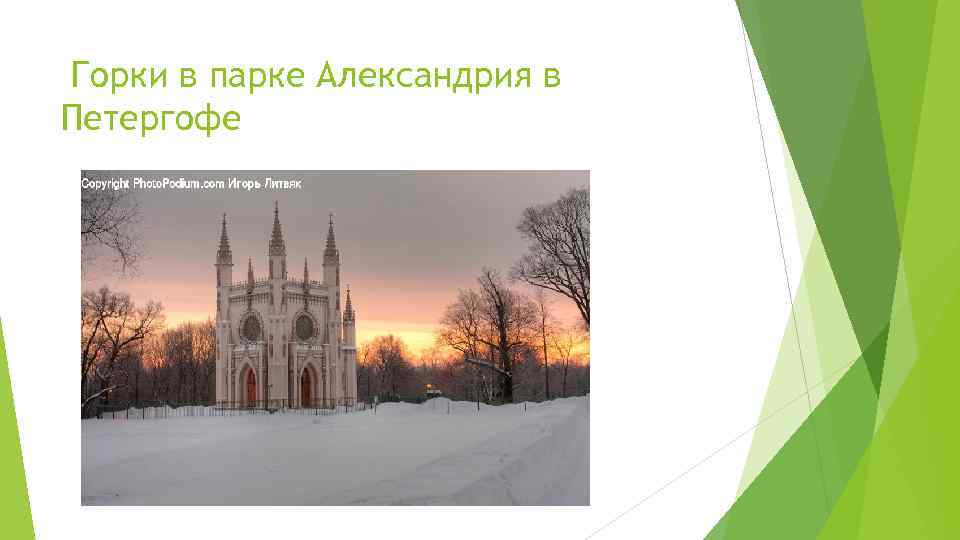 Горки в парке Александрия в Петергофе

Copyright PhotoPodium.com Игорь Литвяк